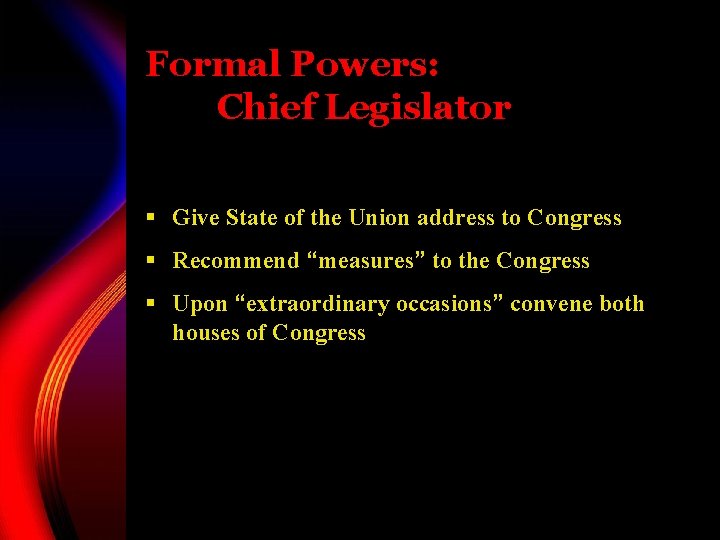 Formal Powers:
Chief Legislator

▪ Give State of the Union address to Congress
▪ Recommend “measures” to the Congress
▪ Upon “extraordinary occasions” convene both houses of Congress